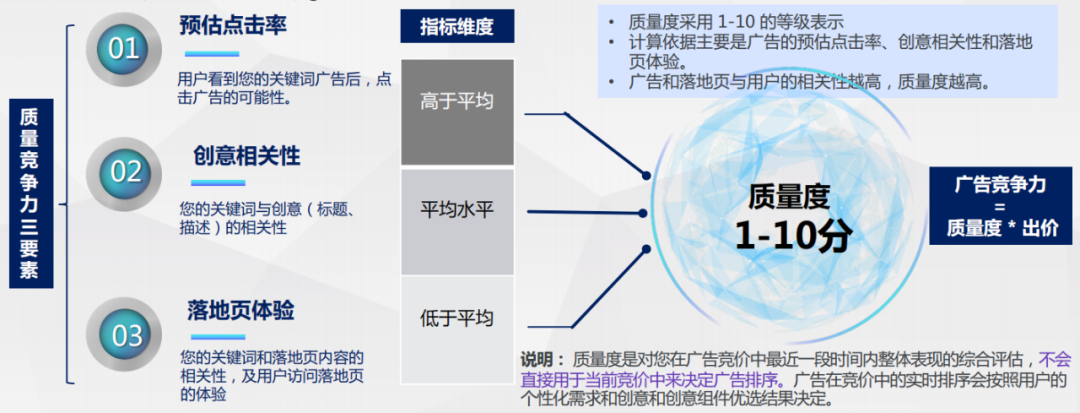 质量竞争力三要素

01 预估点击率

用户看到您的关键词广告后，点击广告的可能性。

02 创意相关性

您的关键词与创意（标题、描述）的相关性

03 落地页体验

您的关键词和落地页内容的相关性，及用户访问落地页的体验

指标维度

高于平均

平均水平

低于平均

• 质量度采用 1-10 的等级表示
• 计算依据主要是广告的预估点击率、创意相关性和落地页体验。
• 广告和落地页与用户的相关性越高，质量度越高。

质量度
1-10分

广告竞争力
=
质量度 * 出价

说明：质量度是对您在广告竞价中最近一段时间内整体表现的综合评估，不会直接用于当前竞价中来决定广告排序。广告在竞价中的实时排序会按照用户的个性化需求和创意和创意组件优选结果决定。